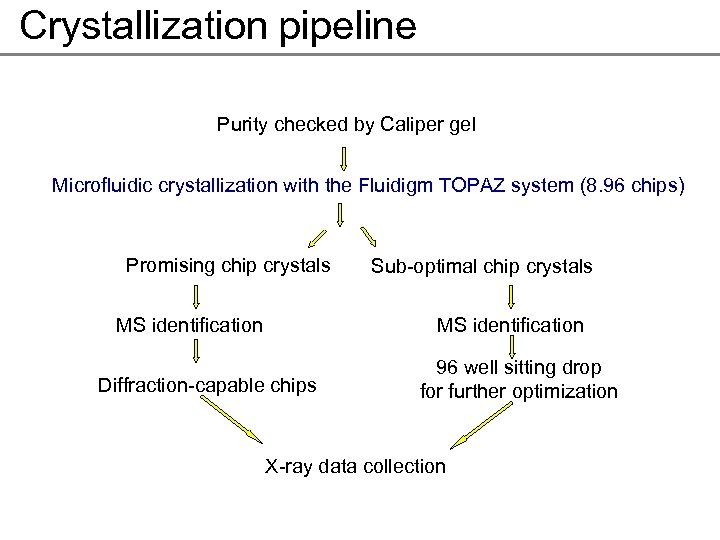 Crystallization pipeline

Purity checked by Caliper gel

Microfluidic crystallization with the Fluidigm TOPAZ system (8.96 chips)

Promising chip crystals

MS identification

Diffraction-capable chips

Sub-optimal chip crystals

MS identification

96 well sitting drop for further optimization

X-ray data collection